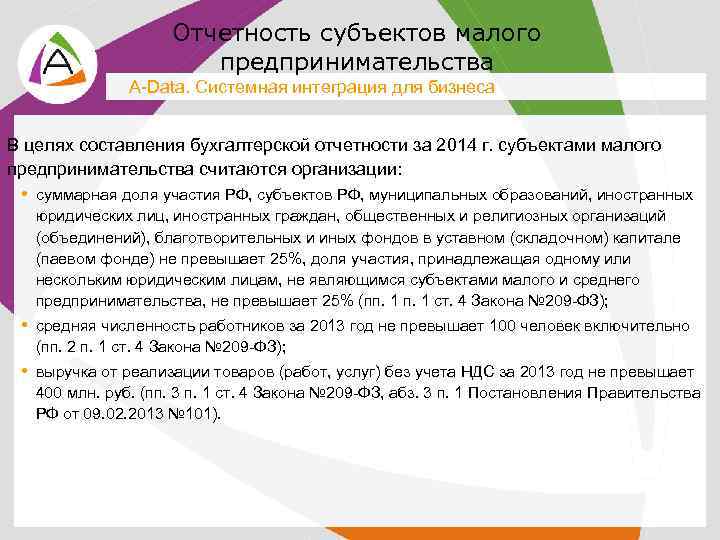 A

Отчетность субъектов малого предпринимательства

A-Data. Системная интеграция для бизнеса

В целях составления бухгалтерской отчетности за 2014 г. субъектами малого предпринимательства считаются организации:

• суммарная доля участия РФ, субъектов РФ, муниципальных образований, иностранных юридических лиц, иностранных граждан, общественных и религиозных организаций (объединений), благотворительных и иных фондов в уставном (складочном) капитале (паевом фонде) не превышает 25%, доля участия, принадлежащая одному или нескольким юридическим лицам, не являющимся субъектами малого и среднего предпринимательства, не превышает 25% (пп. 1 п. 1 ст. 4 Закона №209-ФЗ);

• средняя численность работников за 2013 год не превышает 100 человек включительно (пп. 2 п. 1 ст. 4 Закона №209-ФЗ);

• выручка от реализации товаров (работ, услуг) без учета НДС за 2013 год не превышает 400 млн. руб. (пп. 3 п. 1 ст. 4 Закона №209-ФЗ, абз. 3 п. 1 Постановления Правительства РФ от 09.02.2013 №101).